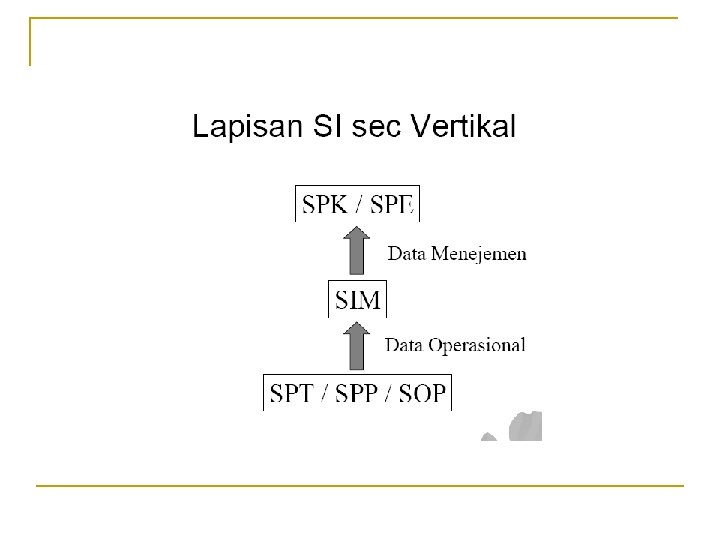 Lapisan SI sec Vertikal

SPK / SPE

Data Menejemen

SIM

Data Operasional

SPT / SPP / SOP